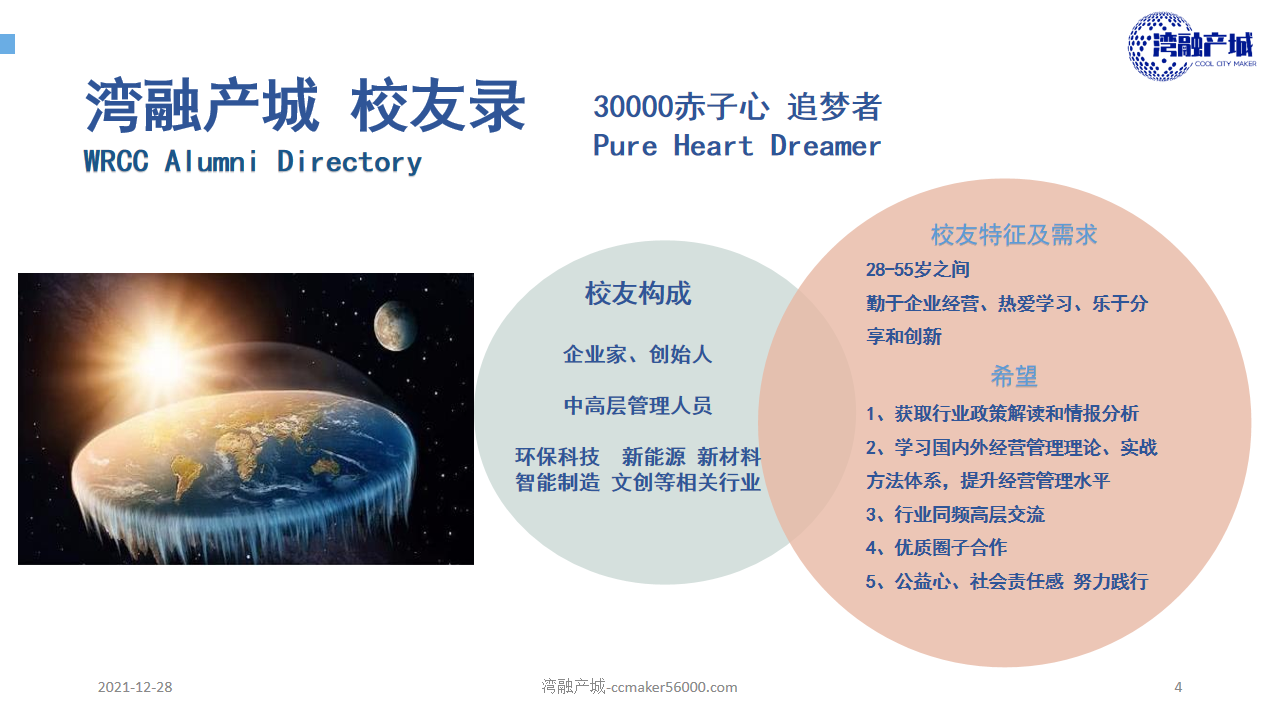 湾融产城
COOL CITY MAKER

湾融产城 校友录
WRCC Alumni Directory

30000赤子心 追梦者
Pure Heart Dreamer

校友构成

企业家、创始人

中高层管理人员

环保科技 新能源 新材料
智能制造 文创等相关行业

校友特征及需求
28-55岁之间
勤于企业经营、热爱学习、乐于分享和创新

希望
1、获取行业政策解读和情报分析
2、学习国内外经营管理理论、实战方法体系，提升经营管理水平
3、行业同频高层交流
4、优质圈子合作
5、公益心、社会责任感 努力践行

2021-12-28
湾融产城-ccmaker56000.com
4